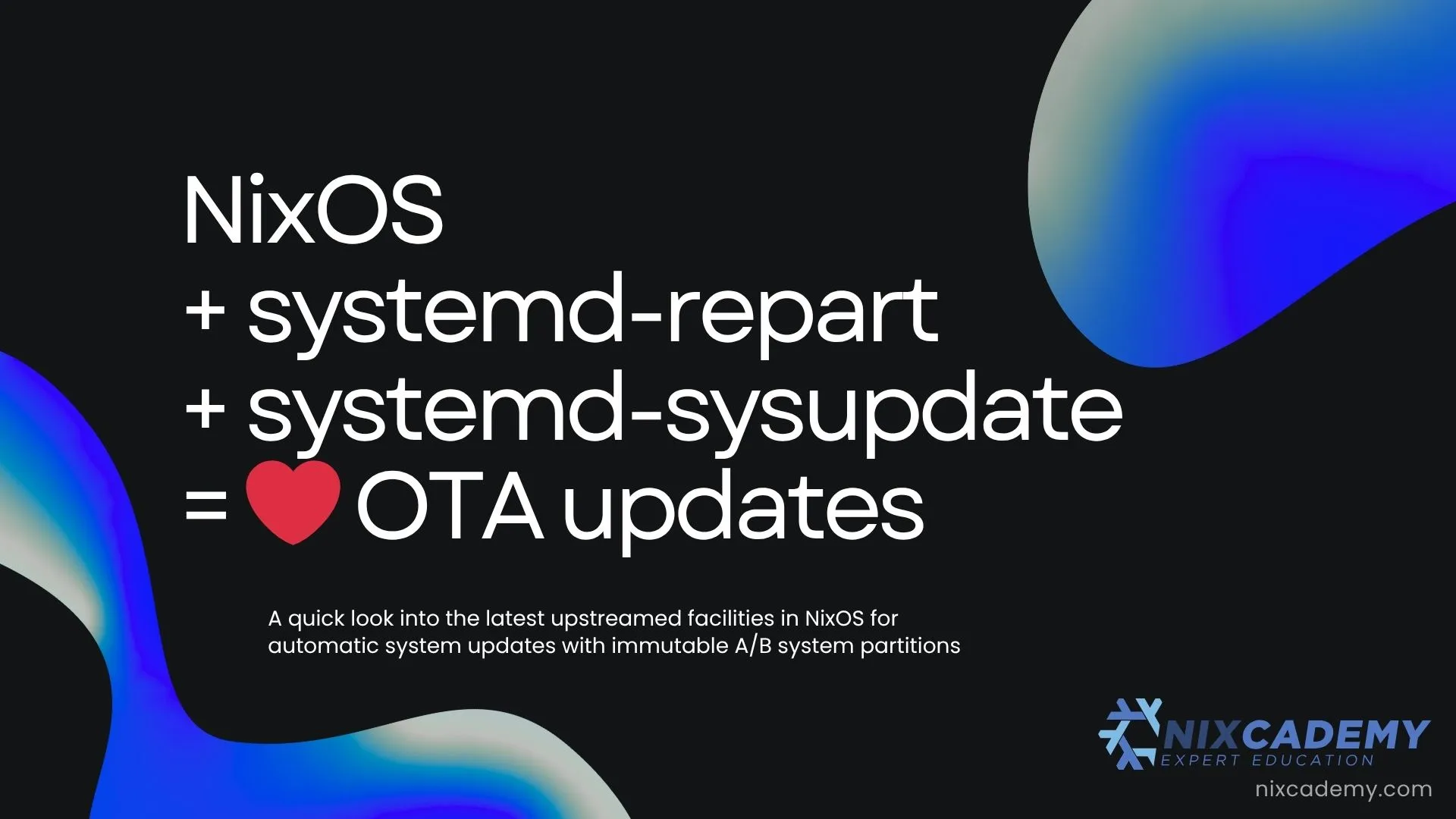 NixOS
+ systemd-repart
+ systemd-sysupdate
= ❤ OTA updates

A quick look into the latest upstreamed facilities in NixOS for automatic system updates with immutable A/B system partitions

NIXCADEMY
EXPERT EDUCATION
nixcademy.com